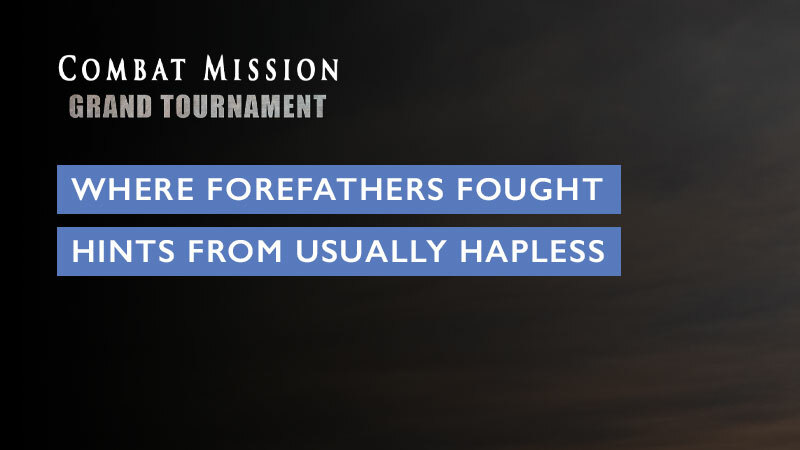 COMBAT MISSION
GRAND TOURNAMENT

WHERE FOREFATHERS FOUGHT

HINTS FROM USUALLY HAPLESS